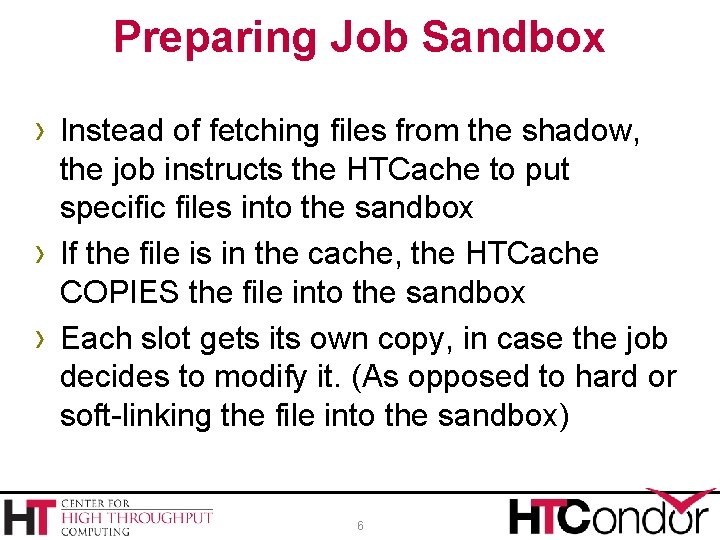 Preparing Job Sandbox

› Instead of fetching files from the shadow, the job instructs the HTCache to put specific files into the sandbox

› If the file is in the cache, the HTCache COPIES the file into the sandbox

› Each slot gets its own copy, in case the job decides to modify it. (As opposed to hard or soft-linking the file into the sandbox)

HT CENTER FOR HIGH THROUGHPUT COMPUTING

6

HTCondor